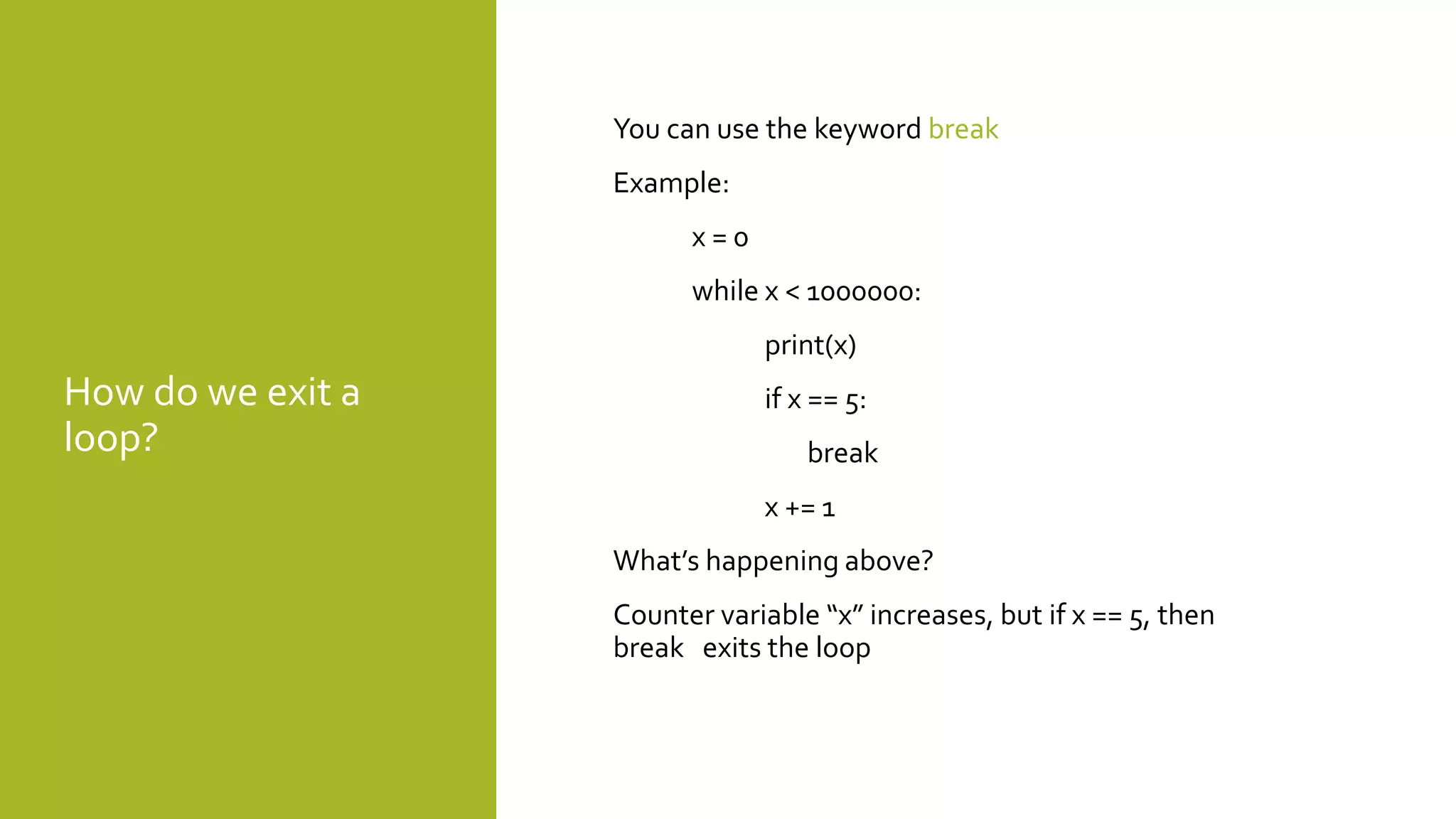 How do we exit a loop?

You can use the keyword break

Example:

x = 0

while x < 1000000:

print(x)

if x == 5:

break

x += 1

What’s happening above?

Counter variable “x” increases, but if x == 5, then break exits the loop